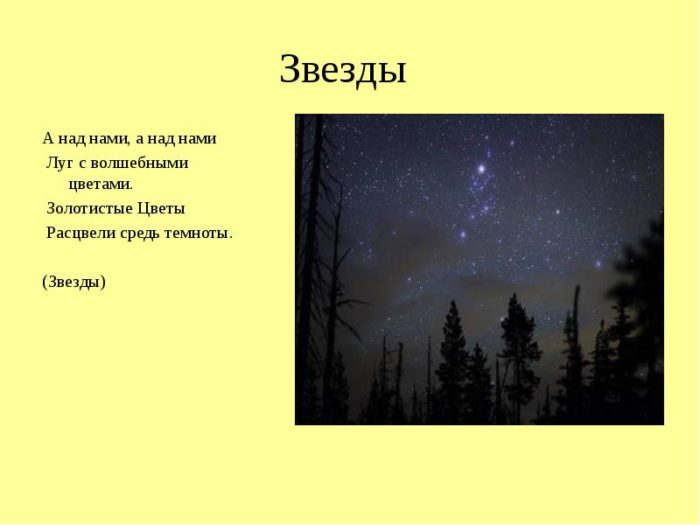 Звезды

А над нами, а над нами
Луг с волшебными цветами.
Золотистые Цветы
Расцвели средь темноты.

(Звезды)